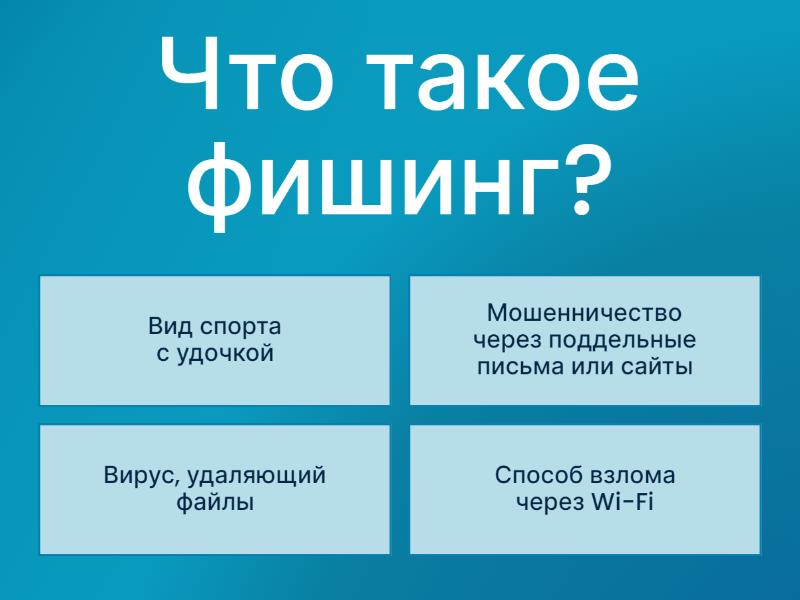 Что такое фишинг?

Вид спорта
с удочкой

Мошенничество
через поддельные
письма или сайты

Вирус, удаляющий
файлы

Способ взлома
через Wi-Fi